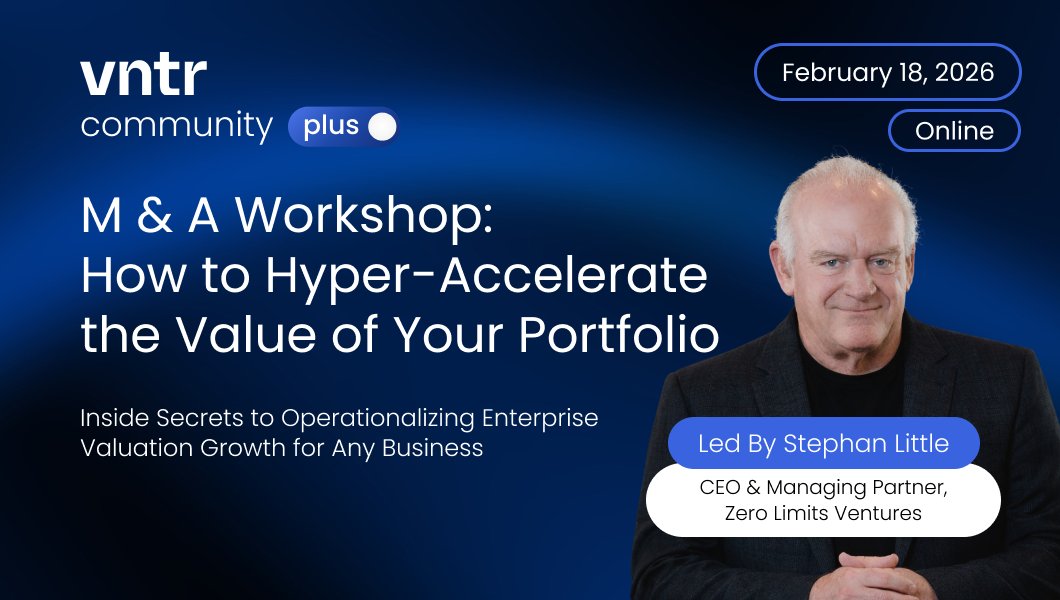 vntr
community plus

February 18, 2026

Online

M & A Workshop: How to Hyper-Accelerate the Value of Your Portfolio

Inside Secrets to Operationalizing Enterprise Valuation Growth for Any Business

Led By Stephan Little

CEO & Managing Partner, Zero Limits Ventures